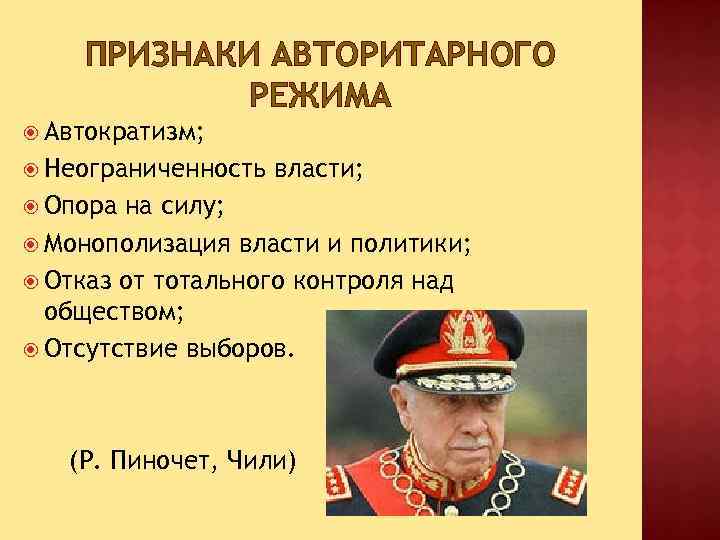 ПРИЗНАКИ АВТОРИТАРНОГО РЕЖИМА

Автократизм;

Неограниченность власти;

Опора на силу;

Монополизация власти и политики;

Отказ от тотального контроля над обществом;

Отсутствие выборов.

(Р. Пиночет, Чили)